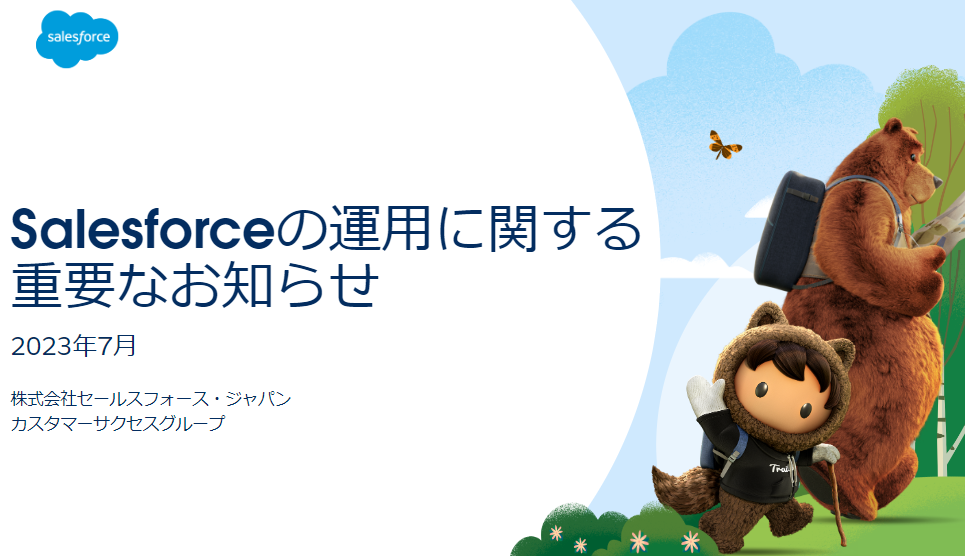 salesforce

Salesforceの運用に関する重要なお知らせ

2023年7月

株式会社セールスフォース・ジャパン
カスタマーサクセスグループ

Trail